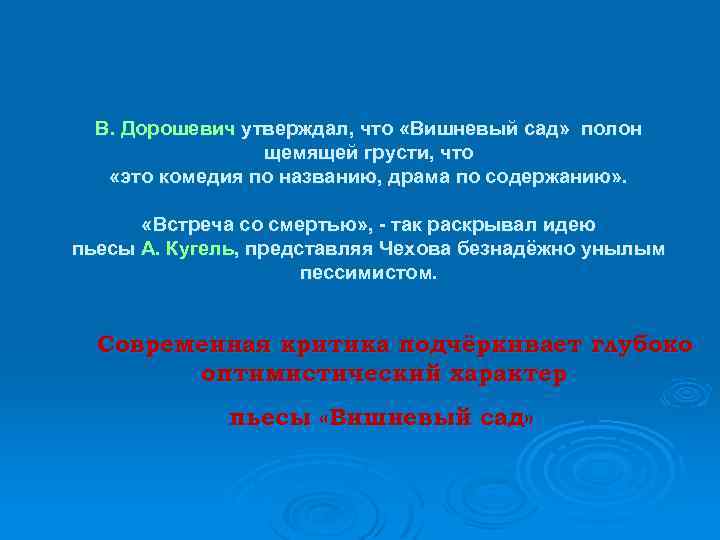 В. Дорошевич утверждал, что «Вишневый сад» полон щемящей грусти, что «это комедия по названию, драма по содержанию».

«Встреча со смертью», - так раскрывал идею пьесы А. Кугель, представляя Чехова безнадёжно унылым пессимистом.

Современная критика подчёркивает глубоко оптимистический характер

пьесы «Вишневый сад»